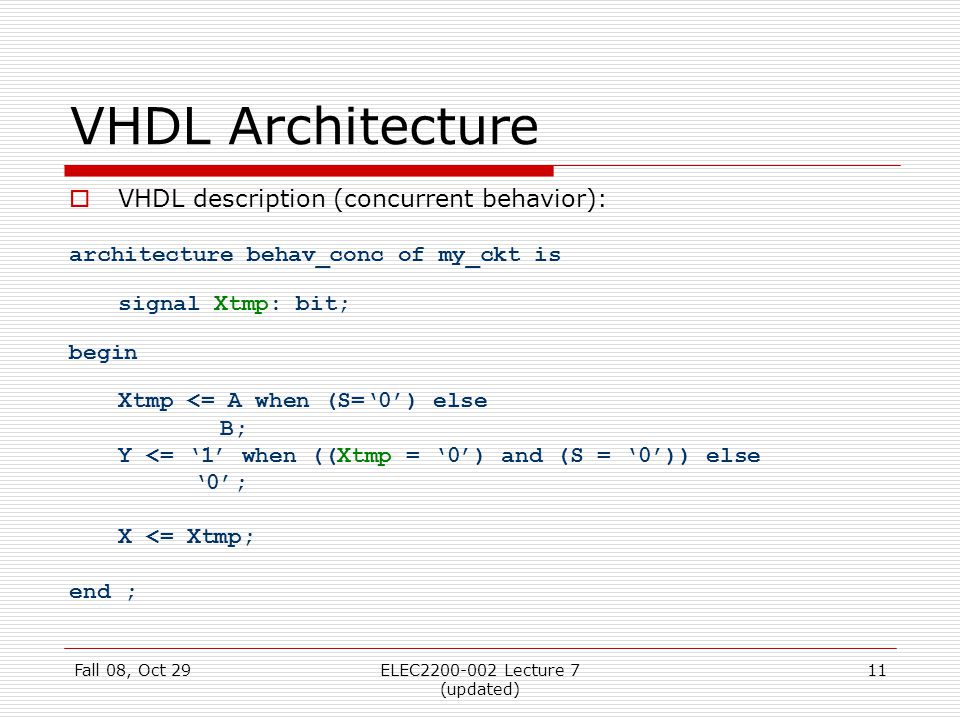 VHDL Architecture

VHDL description (concurrent behavior):

architecture behav_conc of my_ckt is

signal Xtmp: bit;

begin

Xtmp <= A when (S=‘0’) else
B;
Y <= ‘1’ when ((Xtmp = ‘0’) and (S = ‘0’)) else
‘0’;

X <= Xtmp;

end ;

Fall 08, Oct 29

ELEC2200-002 Lecture 7 (updated)

11